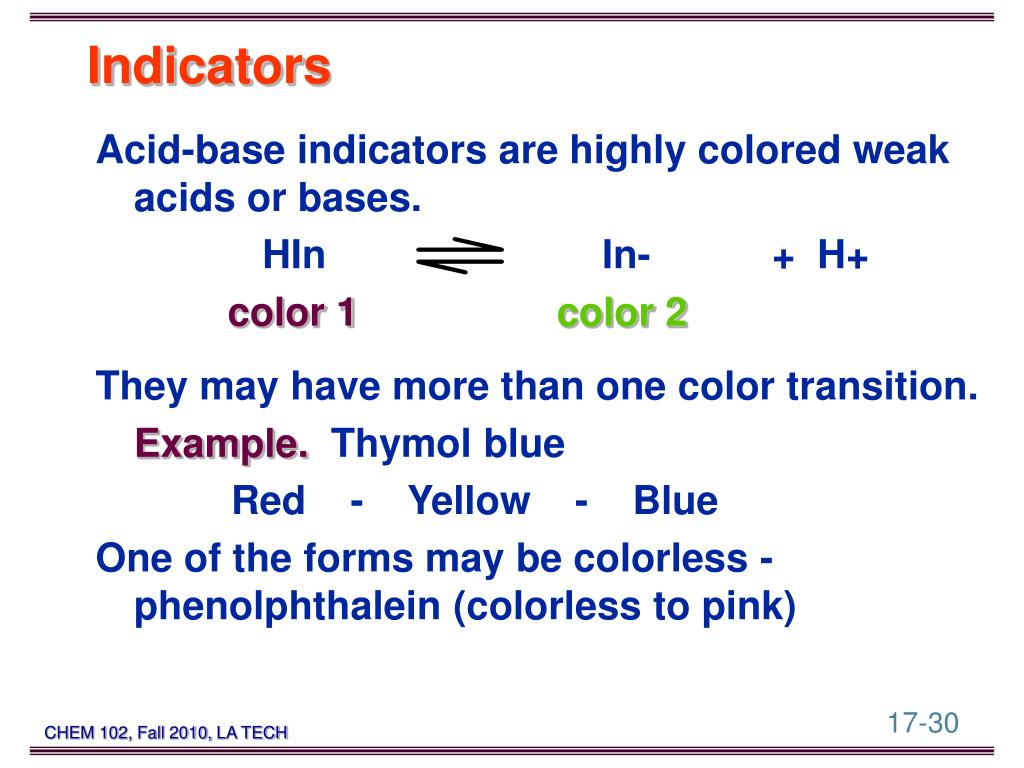 Indicators

Acid-base indicators are highly colored weak acids or bases.

HIn $\rightleftharpoons$ In- + H+

color 1 color 2

They may have more than one color transition.

Example. Thymol blue

Red - Yellow - Blue

One of the forms may be colorless - phenolphthalein (colorless to pink)

CHEM 102, Fall 2010, LA TECH

17-30